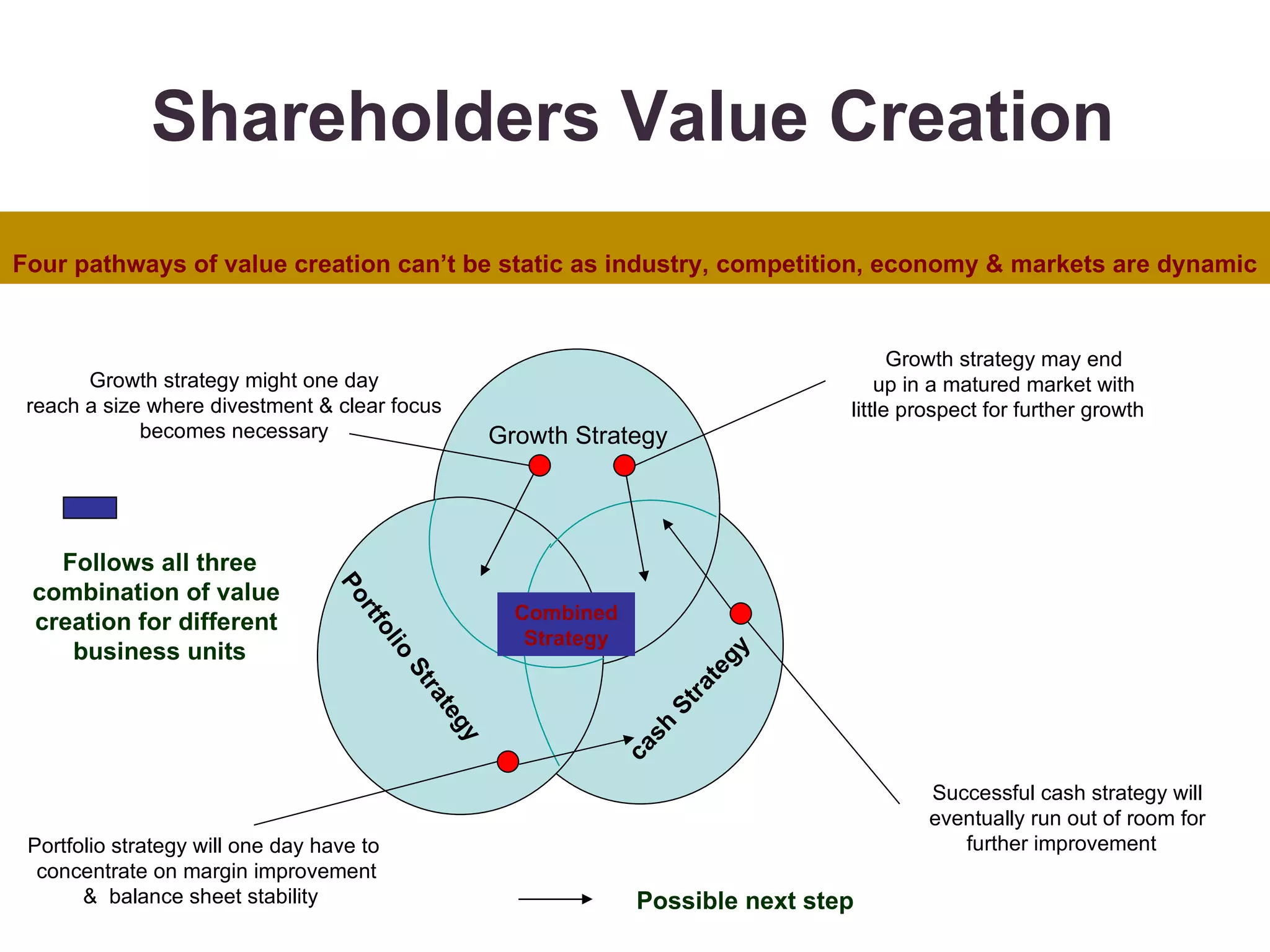 Shareholders Value Creation

Four pathways of value creation can't be static as industry, competition, economy & markets are dynamic

Growth strategy might one day reach a size where divestment & clear focus becomes necessary

Growth strategy may end up in a matured market with little prospect for further growth

Growth Strategy

Follows all three combination of value creation for different business units

Portfolio Strategy

Combined Strategy

cash Strategy

Successful cash strategy will eventually run out of room for further improvement

Portfolio strategy will one day have to concentrate on margin improvement & balance sheet stability

Possible next step